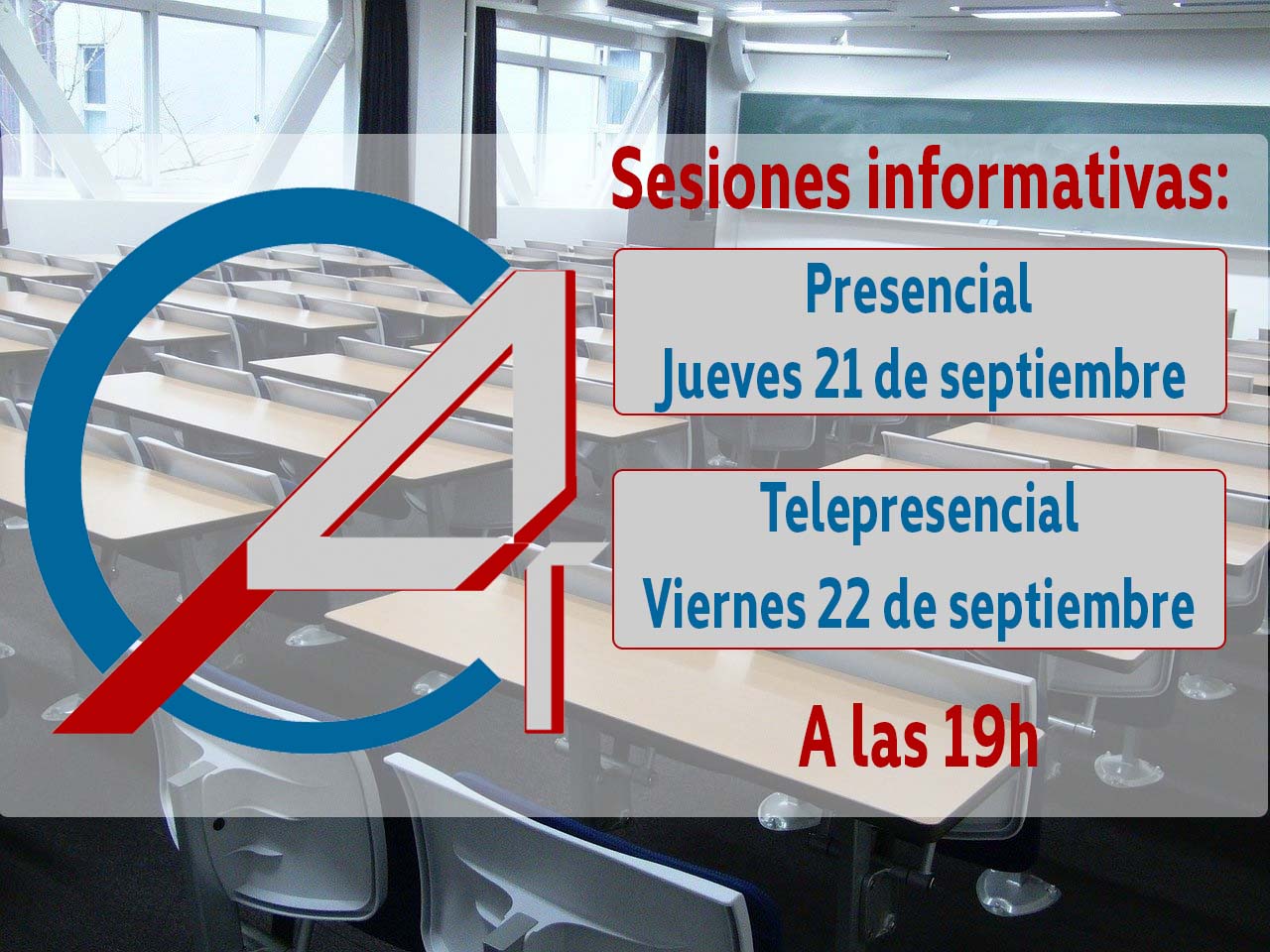 Sesiones informativas:

Presencial
Jueves 21 de septiembre

Telepresencial
Viernes 22 de septiembre

A las 19h